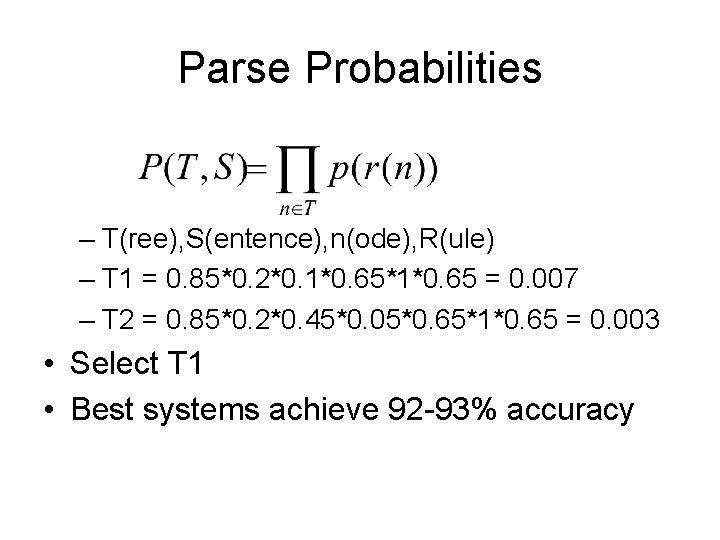 Parse Probabilities

$P(T,S) = \prod_{n \in T} p(r(n))$

– T(ree),S(entence),n(ode),R(ule)
– T1 = 0.85*0.2*0.1*0.65*1*0.65 = 0.007
– T2 = 0.85*0.2*0.45*0.05*0.65*1*0.65 = 0.003

• Select T1
• Best systems achieve 92-93% accuracy